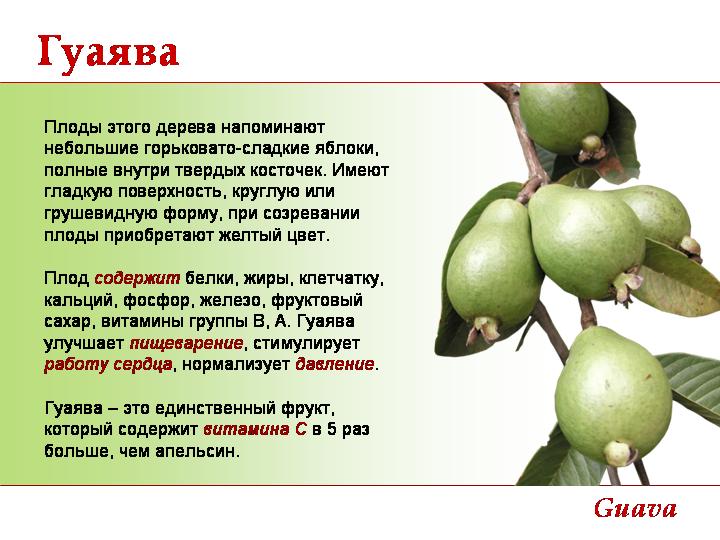 Гуаява

Плоды этого дерева напоминают небольшие горьковато-сладкие яблоки, полные внутри твердых косточек. Имеют гладкую поверхность, круглую или грушевидную форму, при созревании плоды приобретают желтый цвет.

Плод содержит белки, жиры, клетчатку, кальций, фосфор, железо, фруктовый сахар, витамины группы В, А. Гуаява улучшает пищеварение, стимулирует работу сердца, нормализует давление.

Гуаява – это единственный фрукт, который содержит витамина С в 5 раз больше, чем апельсин.

Guava